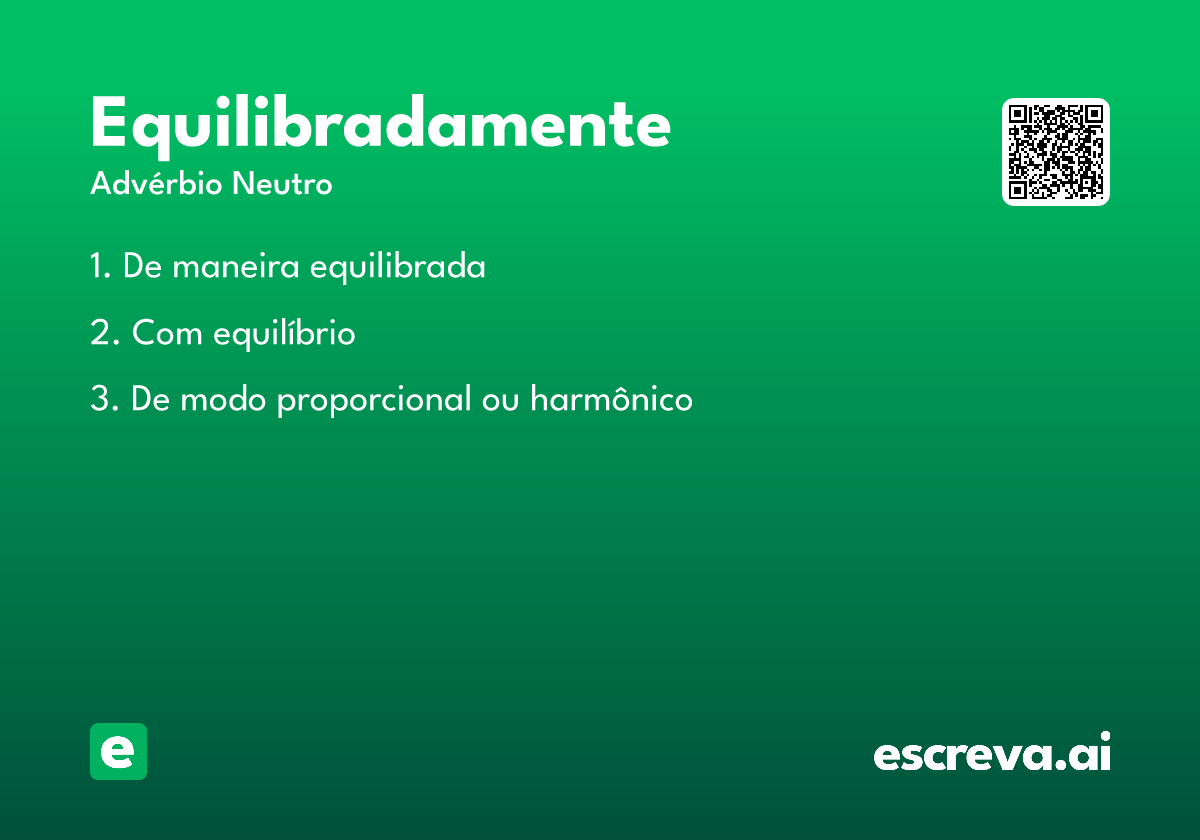 Equilibradamente
Advérbio Neutro

1. De maneira equilibrada

2. Com equilíbrio

3. De modo proporcional ou harmônico

e

escreva.ai